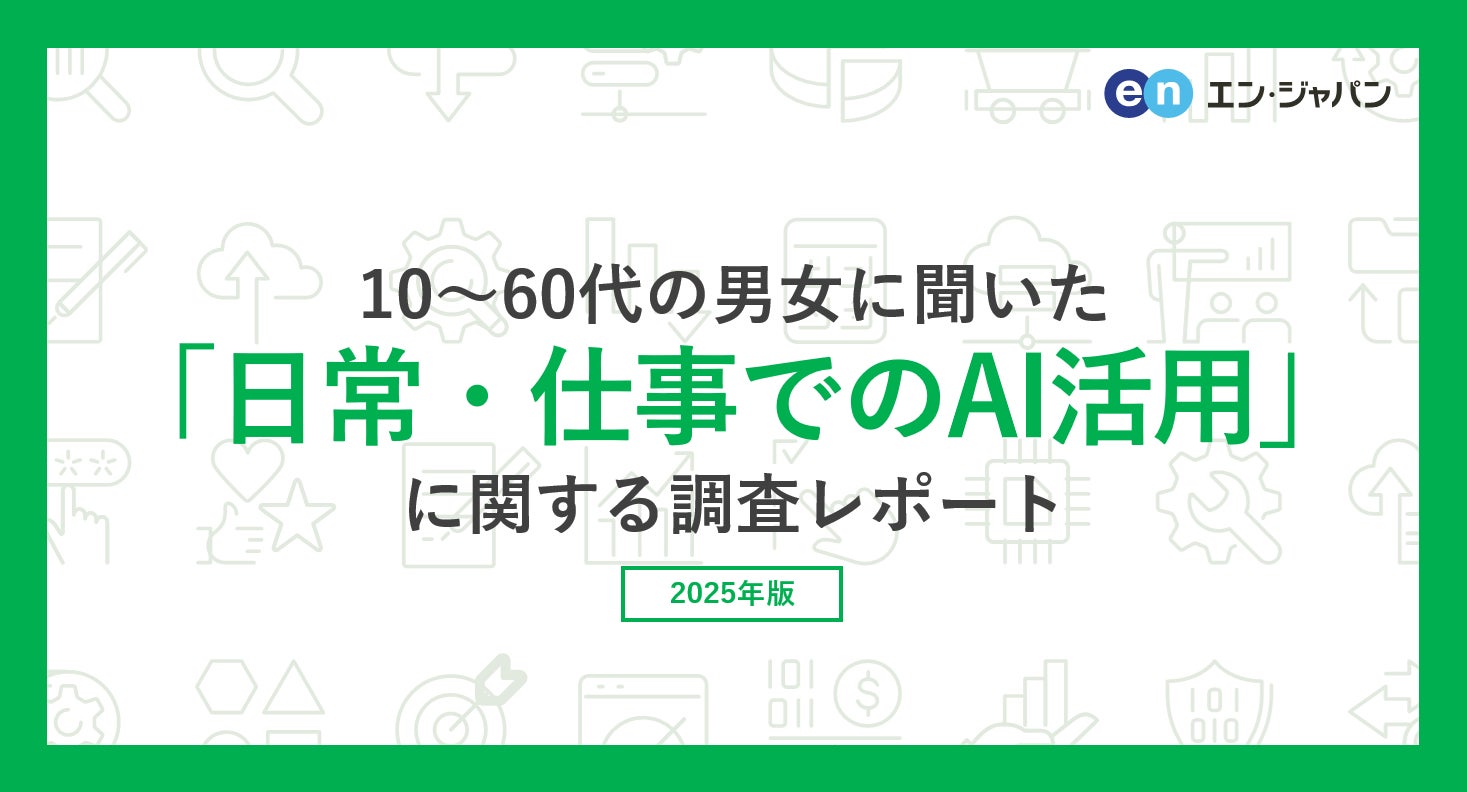 en エン・ジャパン

10〜60代の男女に聞いた
「日常・仕事でのAI活用」
に関する調査レポート

2025年版